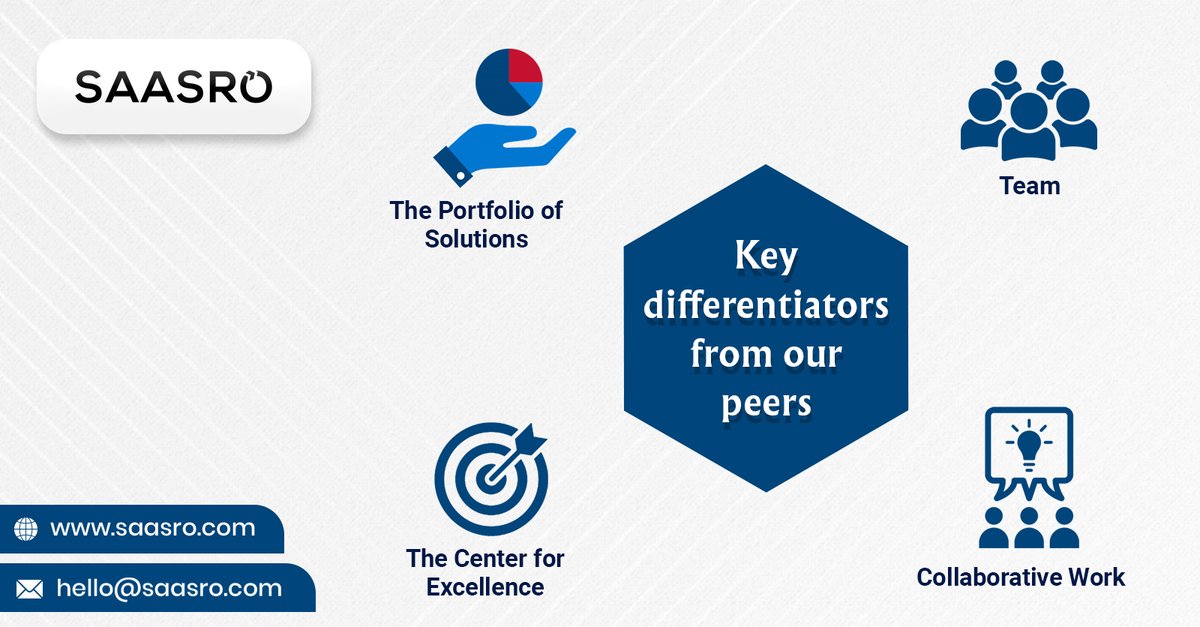 SAASRO

The Portfolio of Solutions

Team

Key differentiators from our peers

The Center for Excellence

Collaborative Work

www.saasro.com

hello@saasro.com